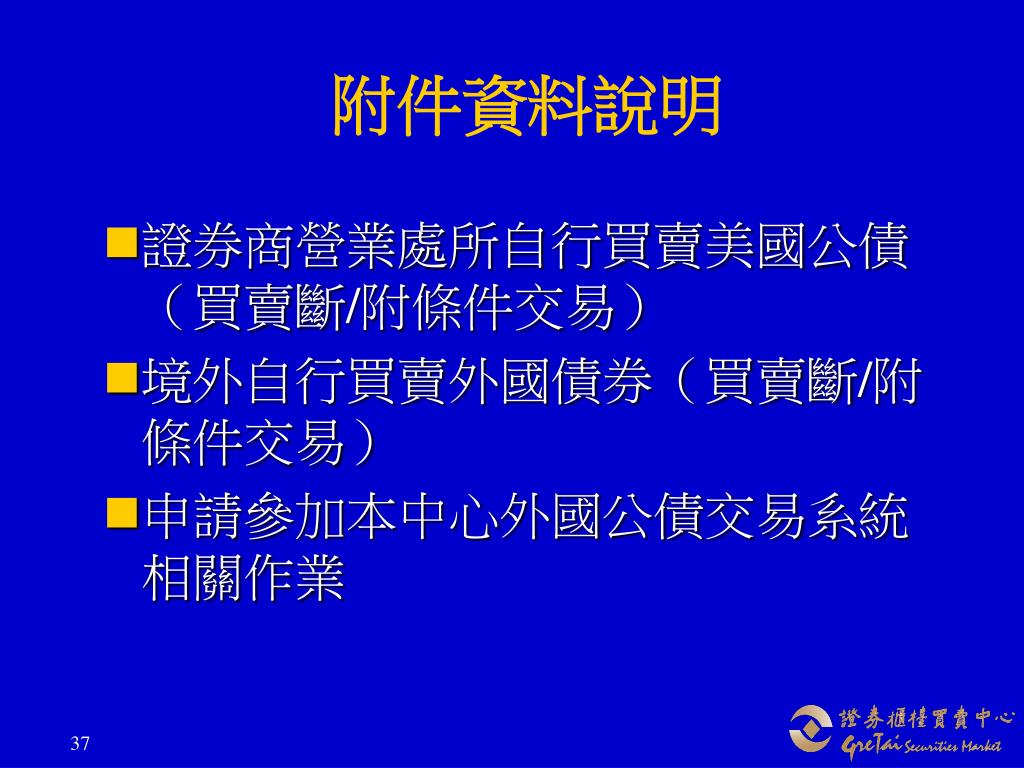 附件資料說明

■證券商營業處所自行買賣美國公債（買賣斷/附條件交易）

■境外自行買賣外國債券（買賣斷/附條件交易）

■申請參加本中心外國公債交易系統相關作業

37

證券櫃檯買賣中心
GreTai Securities Market